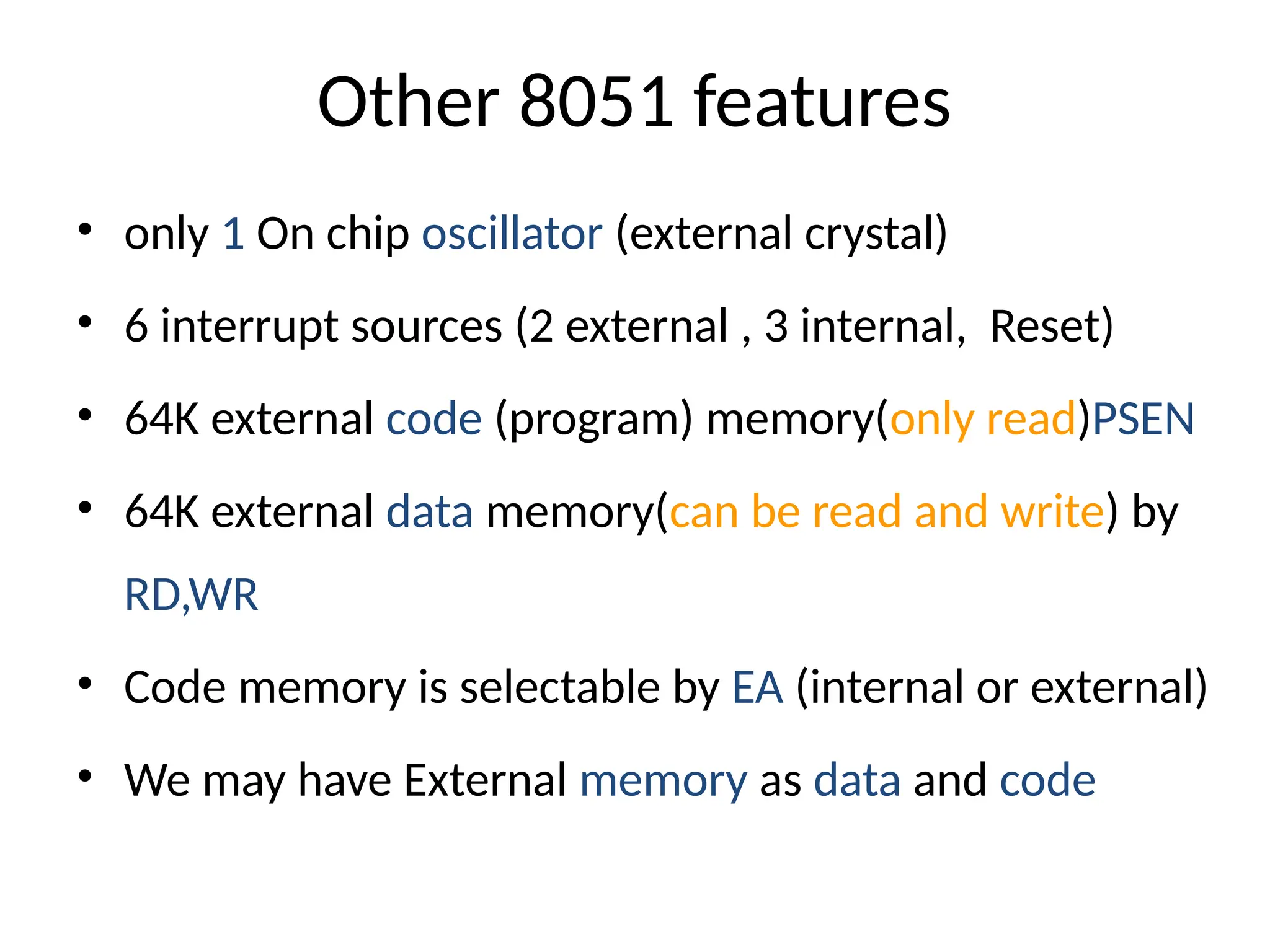 Other 8051 features

• only 1 On chip oscillator (external crystal)

• 6 interrupt sources (2 external , 3 internal, Reset)

• 64K external code (program) memory(only read)PSEN

• 64K external data memory(can be read and write) by RD,WR

• Code memory is selectable by EA (internal or external)

• We may have External memory as data and code